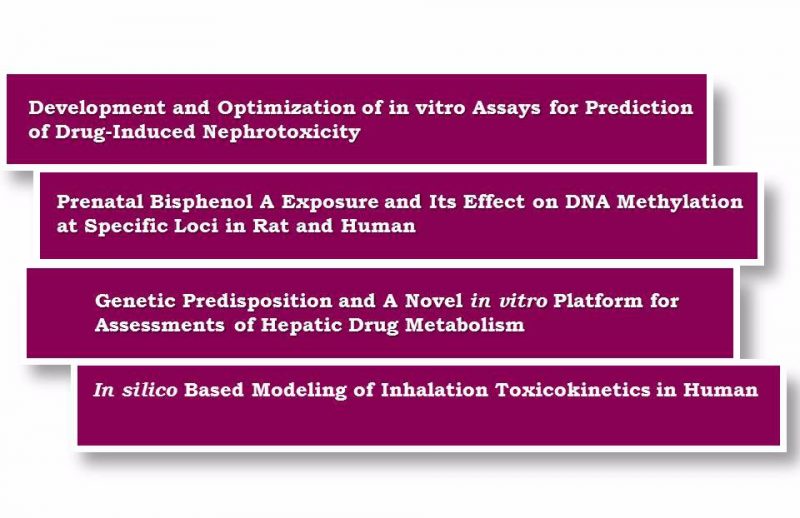 Development and Optimization of in vitro Assays for Prediction of Drug-Induced Nephrotoxicity

Prenatal Bisphenol A Exposure and Its Effect on DNA Methylation at Specific Loci in Rat and Human

Genetic Predisposition and A Novel in vitro Platform for Assessments of Hepatic Drug Metabolism

In silico Based Modeling of Inhalation Toxicokinetics in Human